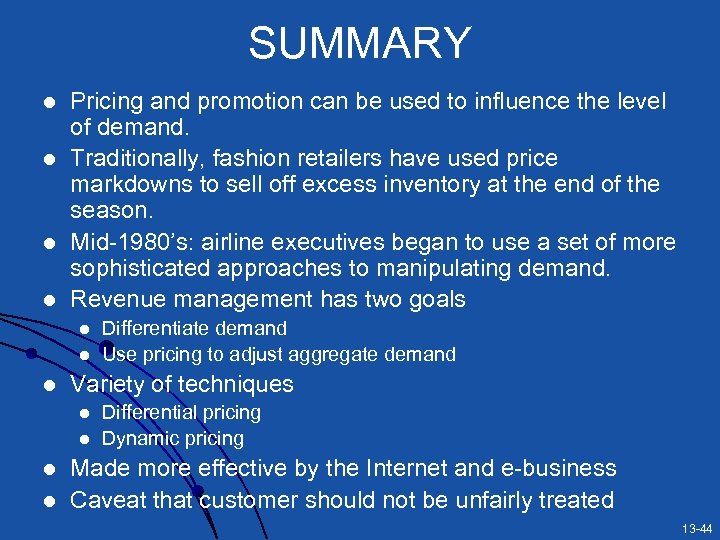 SUMMARY

- Pricing and promotion can be used to influence the level of demand.
- Traditionally, fashion retailers have used price markdowns to sell off excess inventory at the end of the season.
- Mid-1980's: airline executives began to use a set of more sophisticated approaches to manipulating demand.
- Revenue management has two goals
  - Differentiate demand
  - Use pricing to adjust aggregate demand
- Variety of techniques
  - Differential pricing
  - Dynamic pricing
- Made more effective by the Internet and e-business
- Caveat that customer should not be unfairly treated

13-44